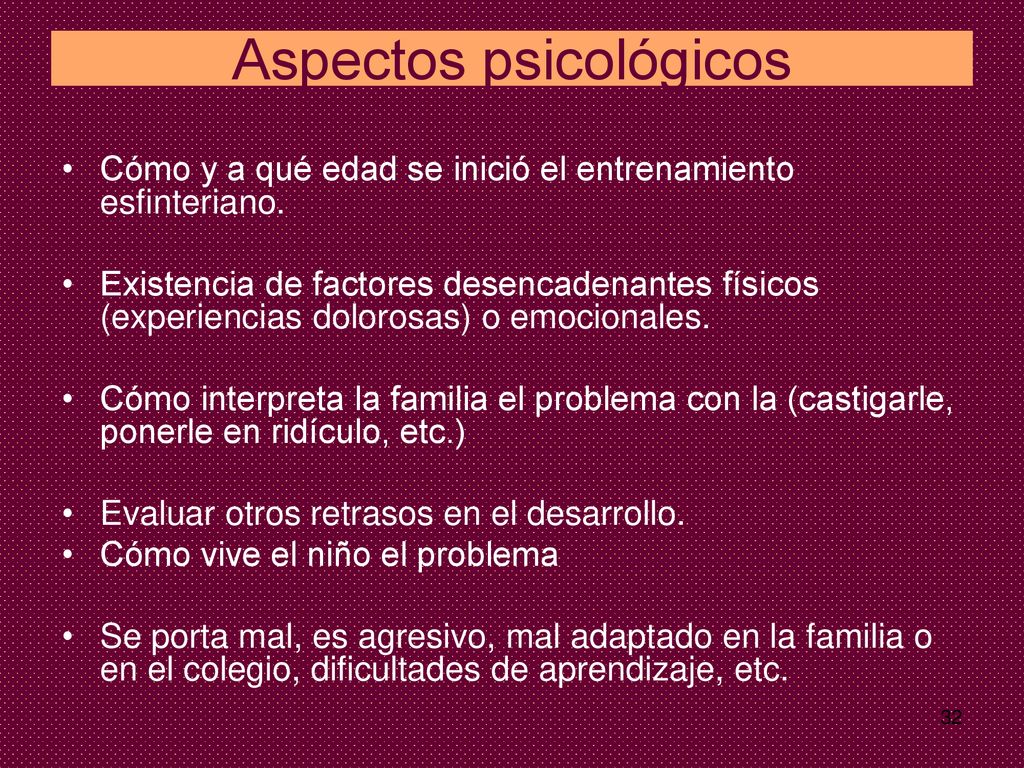 Aspectos psicológicos

• Cómo y a qué edad se inició el entrenamiento esfinteriano.

• Existencia de factores desencadenantes físicos (experiencias dolorosas) o emocionales.

• Cómo interpreta la familia el problema con la (castigarle, ponerle en ridículo, etc.)

• Evaluar otros retrasos en el desarrollo.
• Cómo vive el niño el problema

• Se porta mal, es agresivo, mal adaptado en la familia o en el colegio, dificultades de aprendizaje, etc.

32